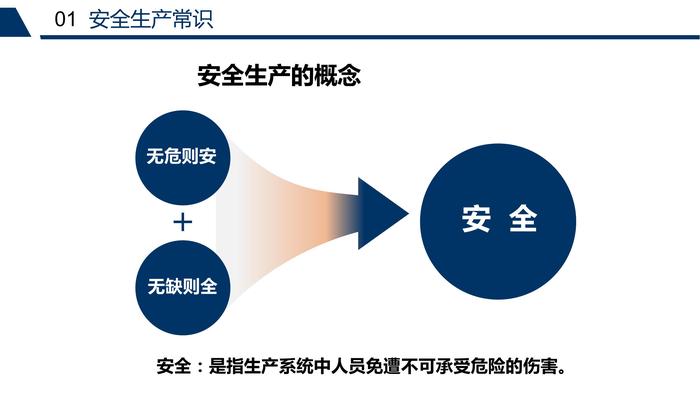 01 安全生产常识

安全生产的概念

无危则安

+

无缺则全

安 全

安全：是指生产系统中人员免遭不可承受危险的伤害。